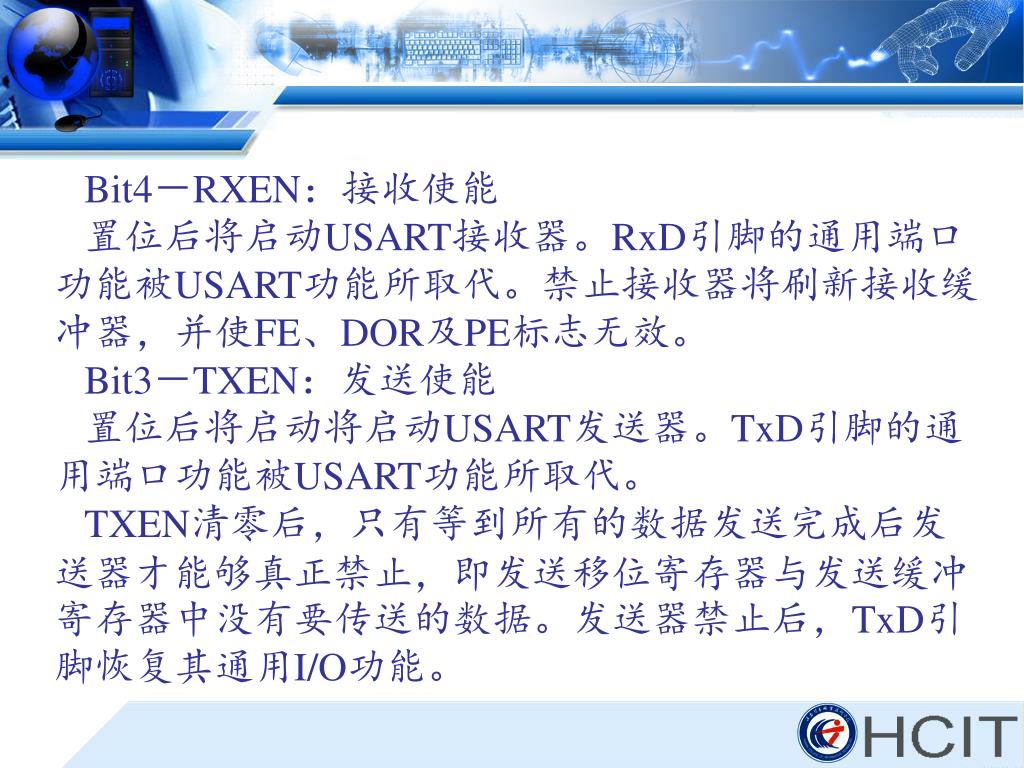 Bit4－RXEN：接收使能

置位后将启动USART接收器。RxD引脚的通用端口功能被USART功能所取代。禁止接收器将刷新接收缓冲器，并使FE、DOR及PE标志无效。

Bit3－TXEN：发送使能

置位后将启动将启动USART发送器。TxD引脚的通用端口功能被USART功能所取代。

TXEN清零后，只有等到所有的数据发送完成后发送器才能够真正禁止，即发送移位寄存器与发送缓冲寄存器中没有要传送的数据。发送器禁止后，TxD引脚恢复其通用I/O功能。

HCIT